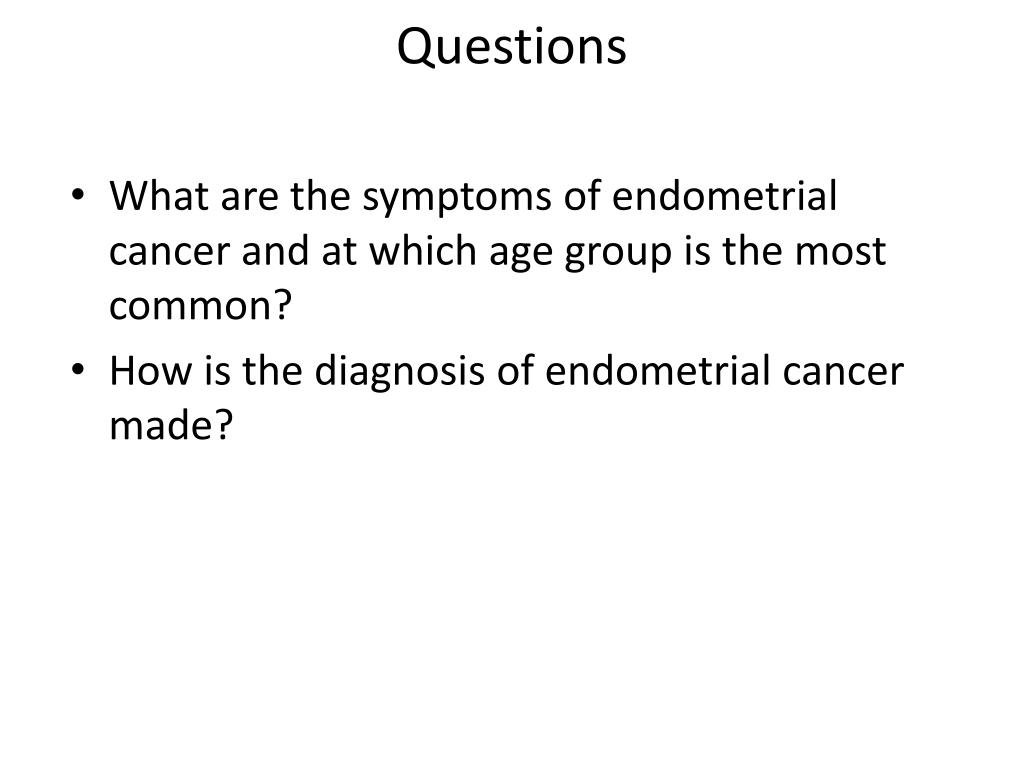 Questions

• What are the symptoms of endometrial cancer and at which age group is the most common?
• How is the diagnosis of endometrial cancer made?